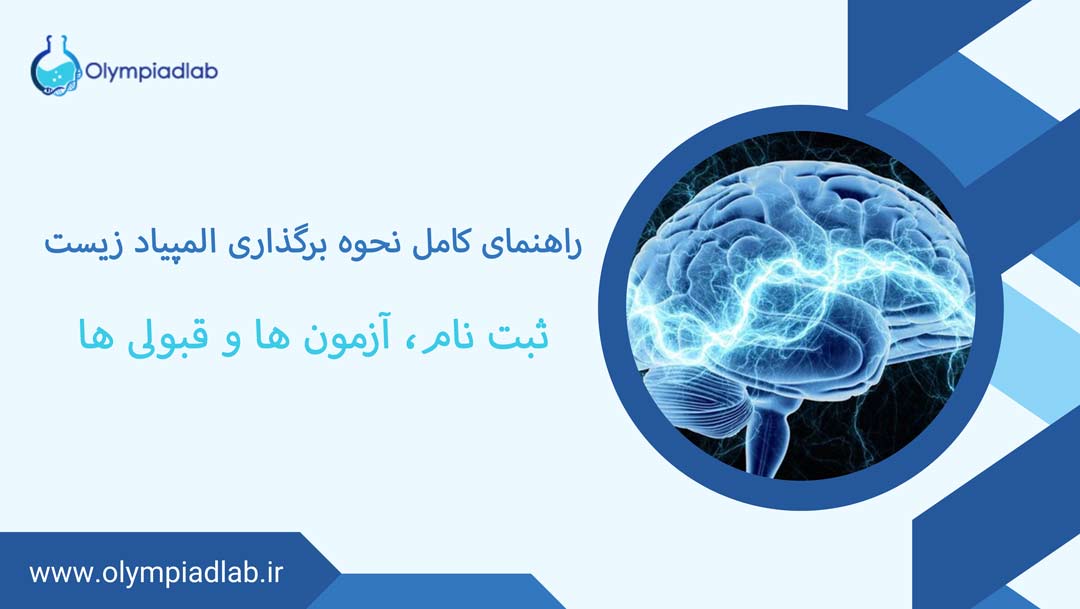 Olympiadlab

راهنمای کامل نحوه برگذاری المپیاد زیست

ثبت نام، آزمون ها و قبولی ها

www.olympiadlab.ir